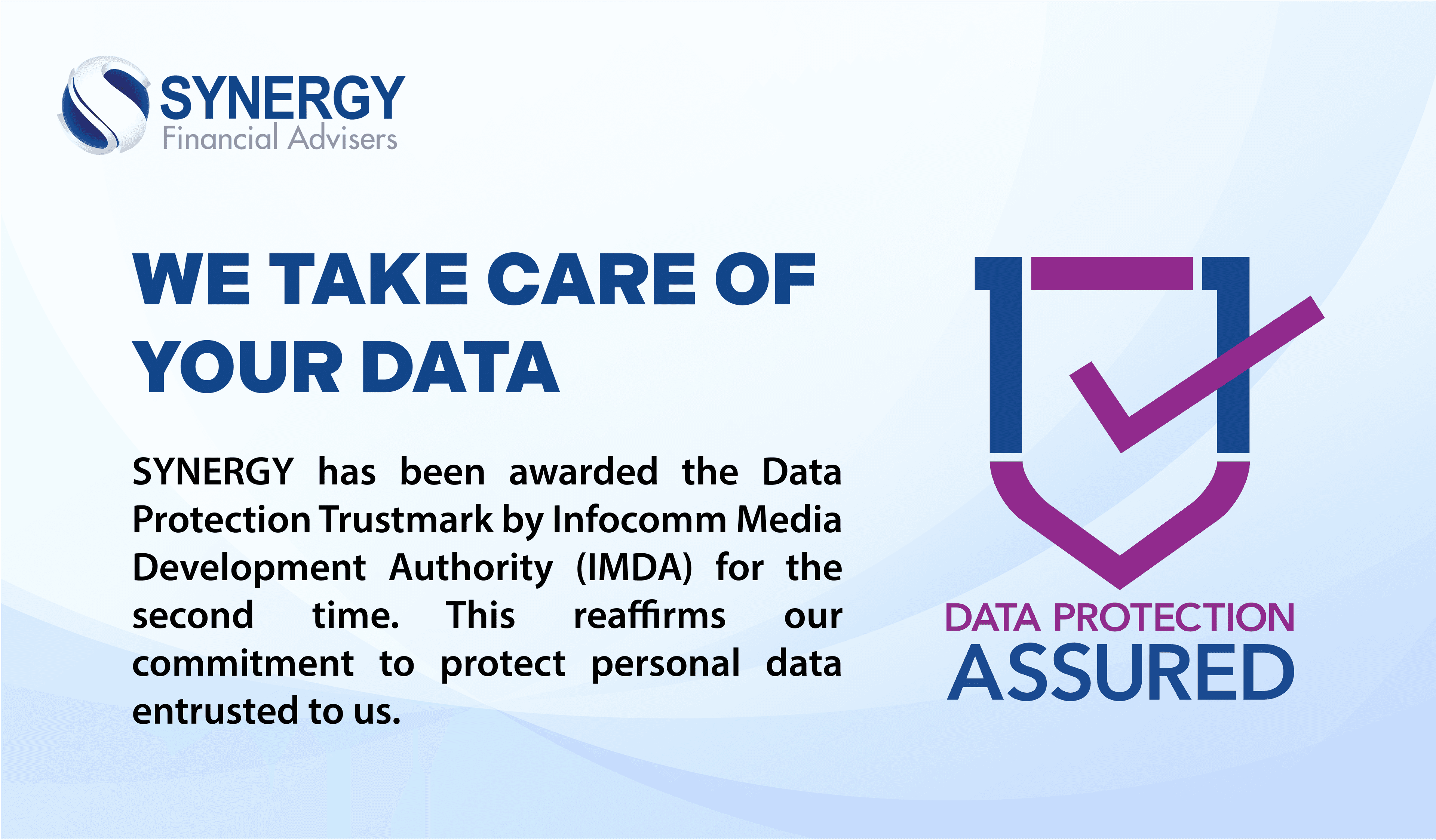 SYNERGY
Financial Advisers

WE TAKE CARE OF YOUR DATA

SYNERGY has been awarded the Data Protection Trustmark by Infocomm Media Development Authority (IMDA) for the second time. This reaffirms our commitment to protect personal data entrusted to us.

DATA PROTECTION
ASSURED